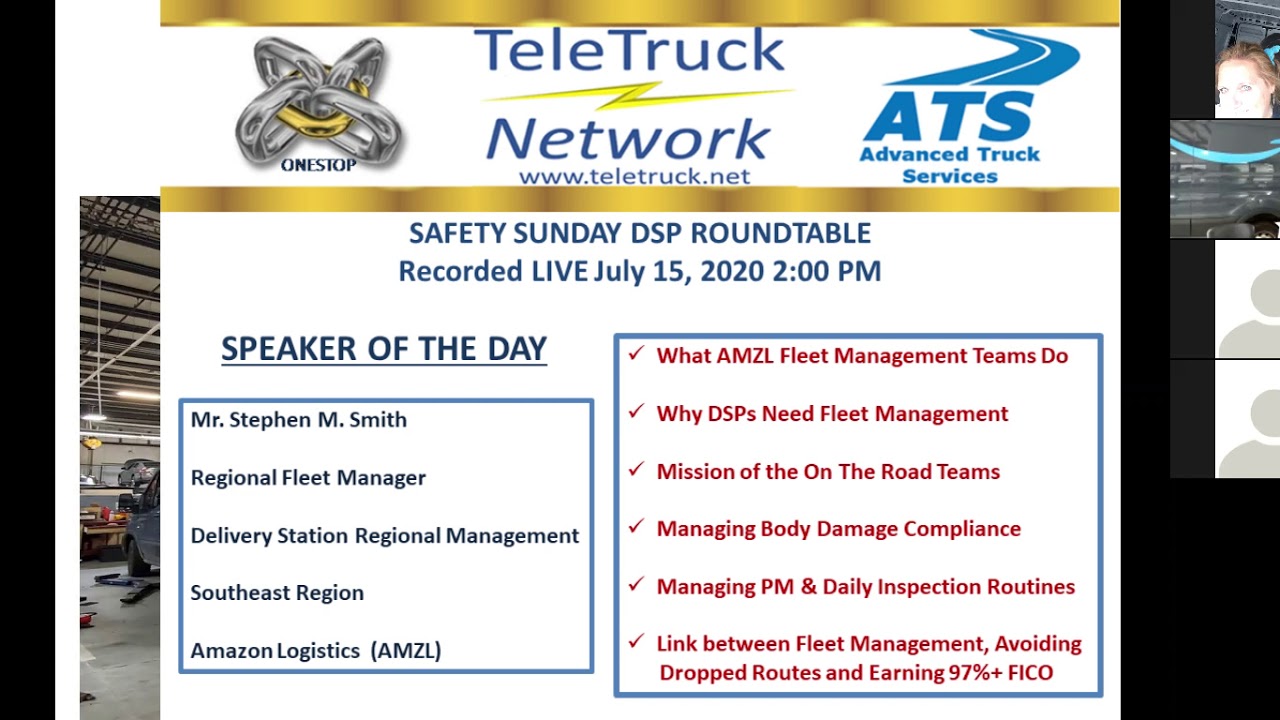 ONESTOP

TeleTruck Network
www.teletruck.net

ATS
Advanced Truck Services

SAFETY SUNDAY DSP ROUNDTABLE
Recorded LIVE July 15, 2020 2:00 PM

SPEAKER OF THE DAY

Mr. Stephen M. Smith

Regional Fleet Manager

Delivery Station Regional Management

Southeast Region

Amazon Logistics (AMZL)

✓ What AMZL Fleet Management Teams Do

✓ Why DSPs Need Fleet Management

✓ Mission of the On The Road Teams

✓ Managing Body Damage Compliance

✓ Managing PM & Daily Inspection Routines

✓ Link between Fleet Management, Avoiding Dropped Routes and Earning 97%+ FICO